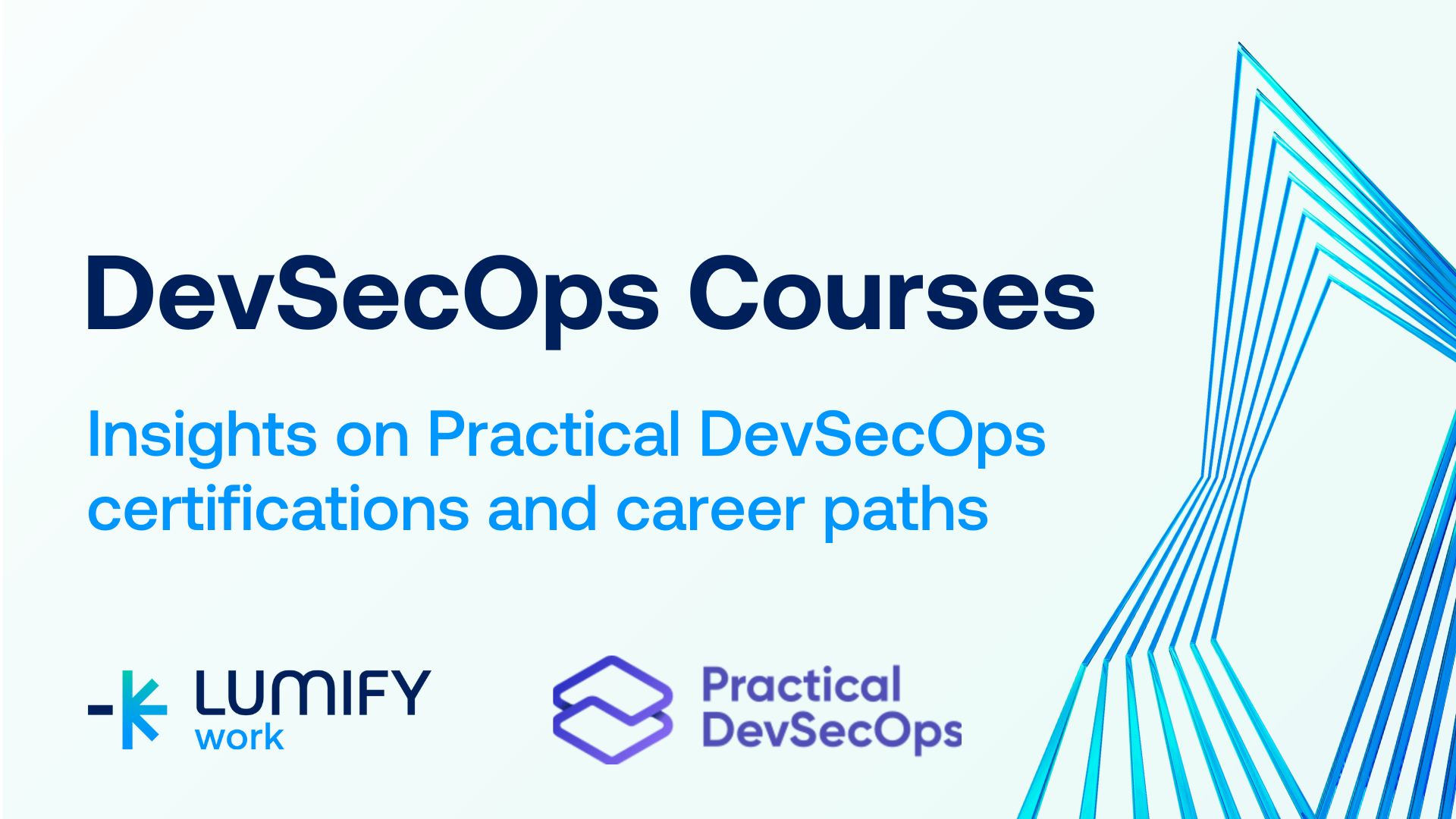 DevSecOps Courses

Insights on Practical DevSecOps certifications and career paths

LUMIFY
work

Practical
DevSecOps